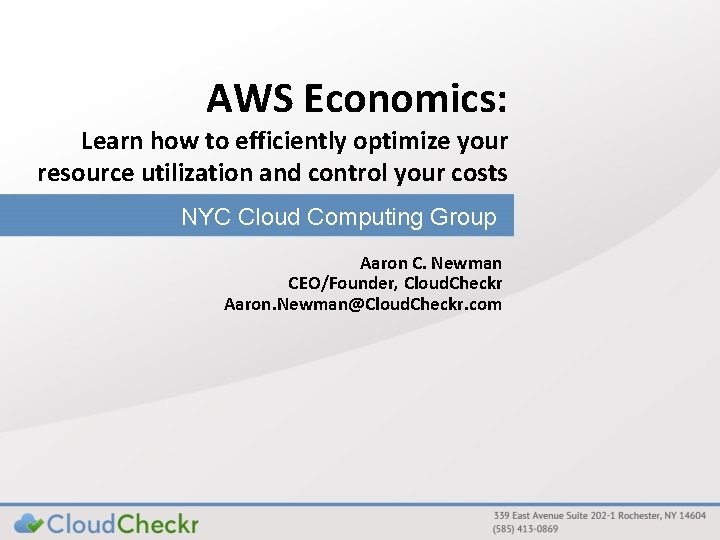 AWS Economics:

Learn how to efficiently optimize your resource utilization and control your costs

NYC Cloud Computing Group

Aaron C. Newman
CEO/Founder, CloudCheckr
Aaron.Newman@CloudCheckr.com

CloudCheckr

339 East Avenue Suite 202-1 Rochester, NY 14604
(585) 413-0869